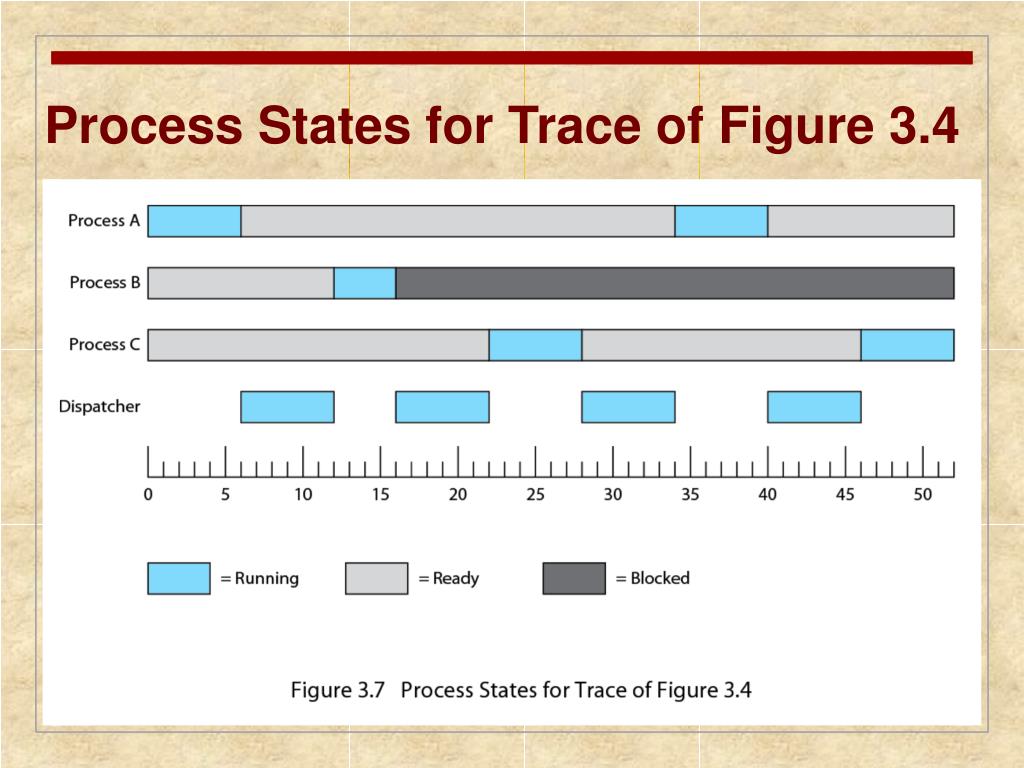 Process States for Trace of Figure 3.4

Process A

Process B

Process C

Dispatcher

0 5 10 15 20 25 30 35 40 45 50

= Running = Ready = Blocked

Figure 3.7 Process States for Trace of Figure 3.4